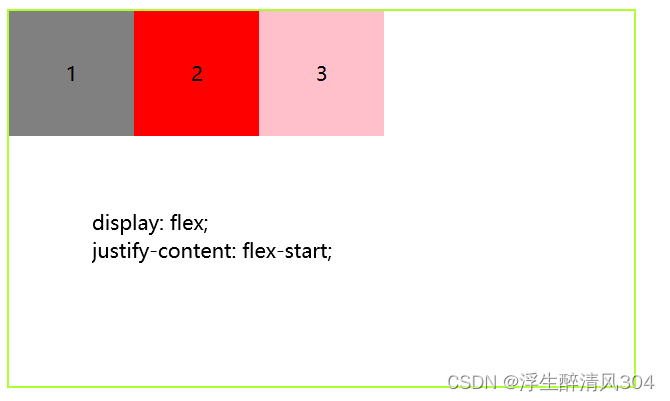 1

2

3

display: flex;
justify-content: flex-start;

CSDN @浮生醉清风304